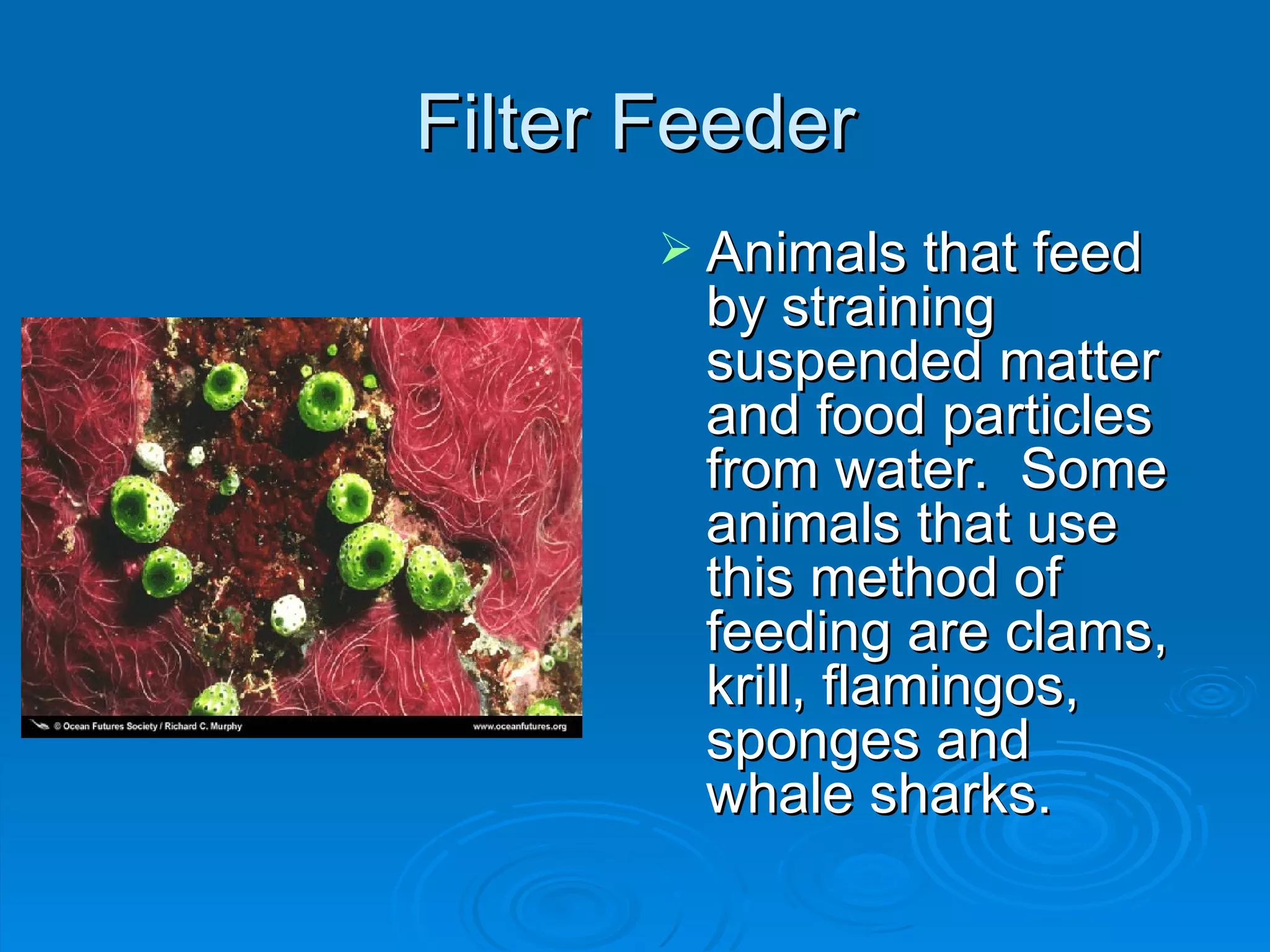 Filter Feeder

© Ocean Futures Society / Richard C. Murphy

www.oceanfutures.org

➢ Animals that feed by straining suspended matter and food particles from water.  Some animals that use this method of feeding are clams, krill, flamingos, sponges and whale sharks.